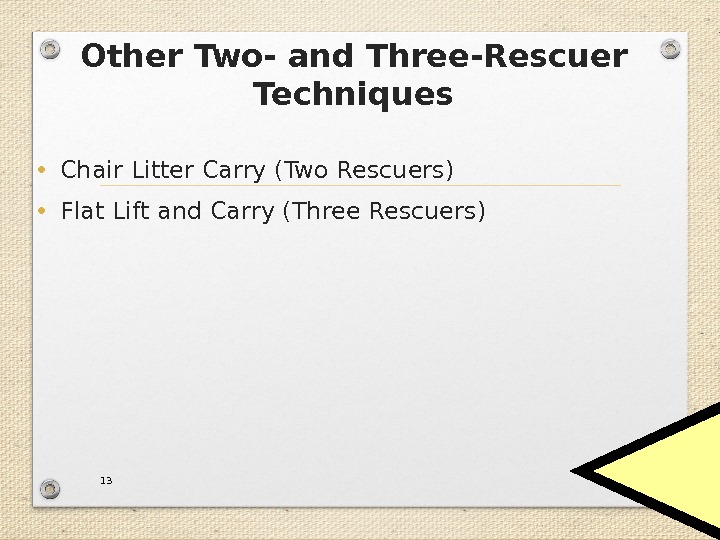 Other Two- and Three-Rescuer Techniques

• Chair Litter Carry (Two Rescuers)
• Flat Lift and Carry (Three Rescuers)

13